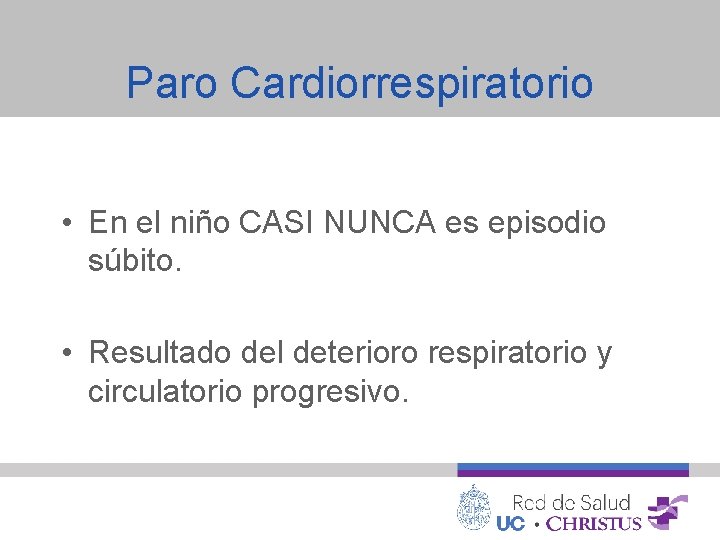 Paro Cardiorrespiratorio

• En el niño CASI NUNCA es episodio súbito.

• Resultado del deterioro respiratorio y circulatorio progresivo.

Red de Salud
UC • CHRISTUS